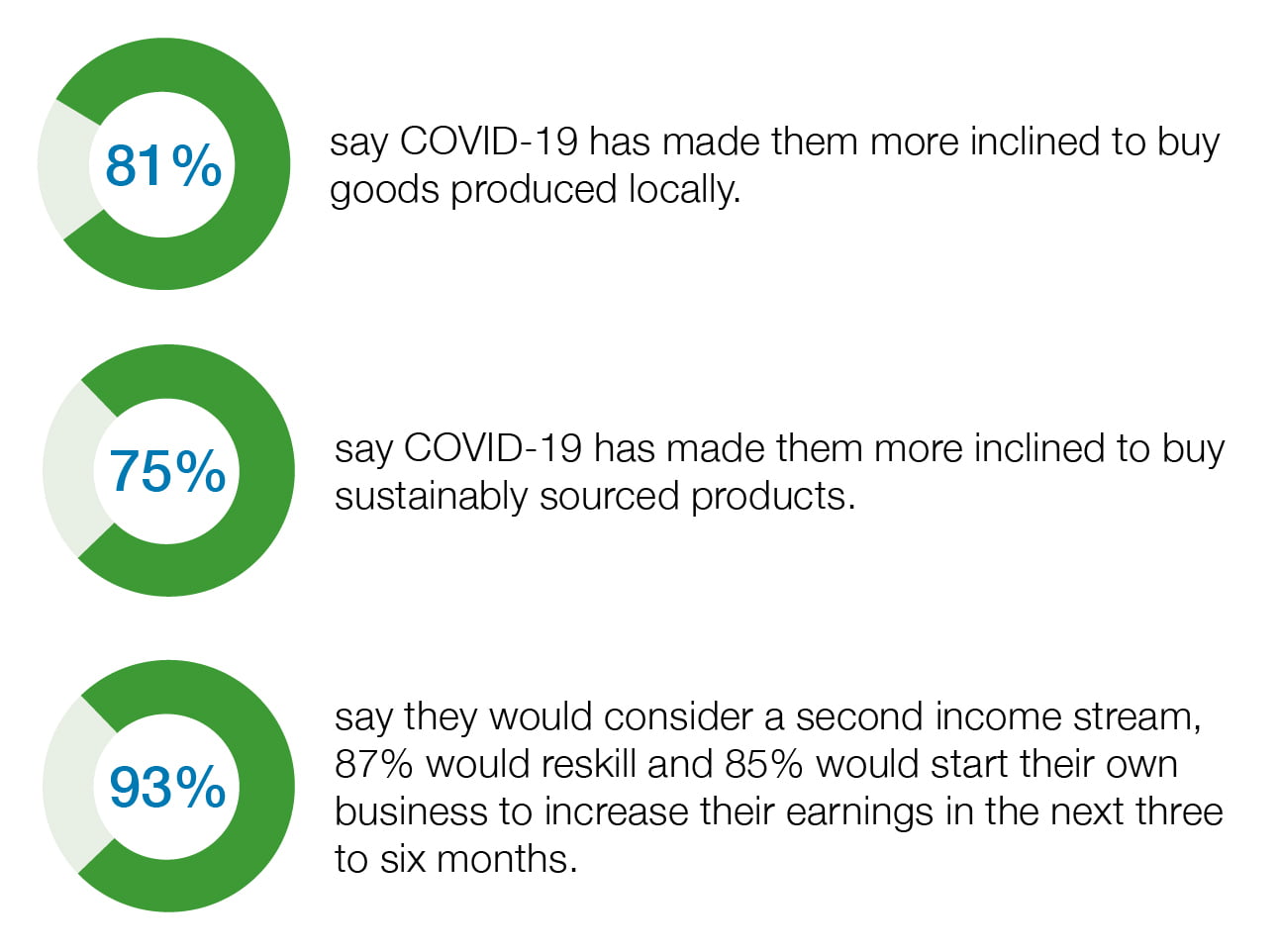 81%

say COVID-19 has made them more inclined to buy goods produced locally.

75%

say COVID-19 has made them more inclined to buy sustainably sourced products.

93%

say they would consider a second income stream, 87% would reskill and 85% would start their own business to increase their earnings in the next three to six months.